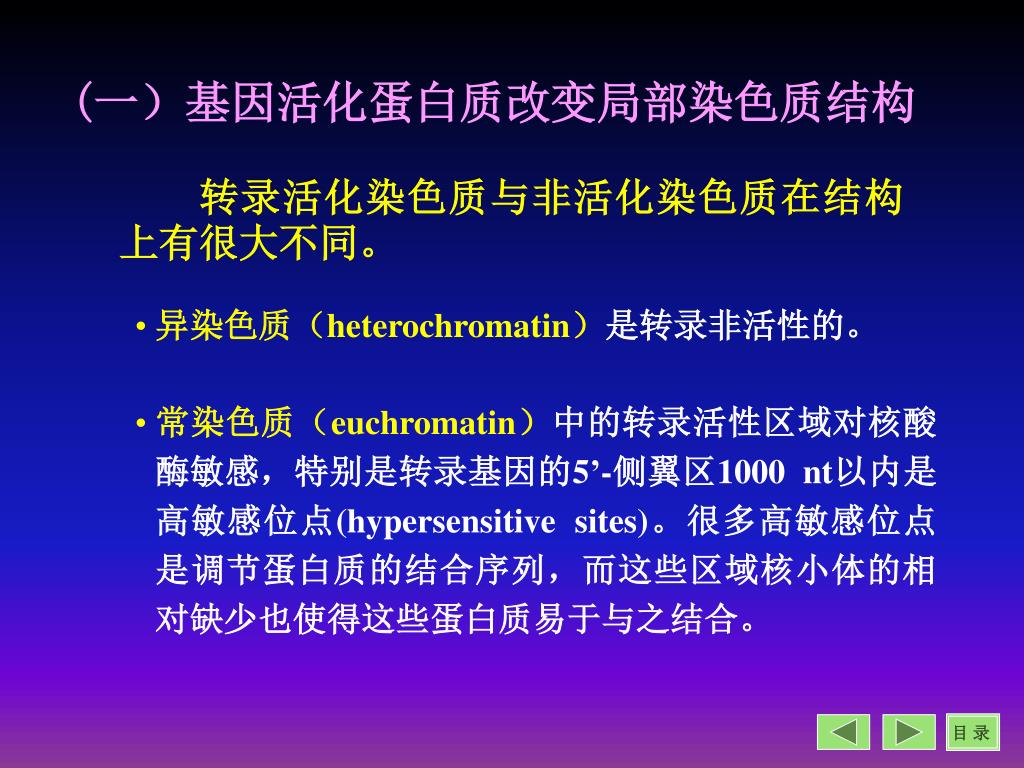 （一）基因活化蛋白质改变局部染色质结构

转录活化染色质与非活化染色质在结构上有很大不同。

• 异染色质（heterochromatin）是转录非活性的。

• 常染色质（euchromatin）中的转录活性区域对核酸酶敏感，特别是转录基因的5’-侧翼区1000 nt以内是高敏感位点(hypersensitive sites)。很多高敏感位点是调节蛋白质的结合序列，而这些区域核小体的相对缺少也使得这些蛋白质易于与之结合。

目 录